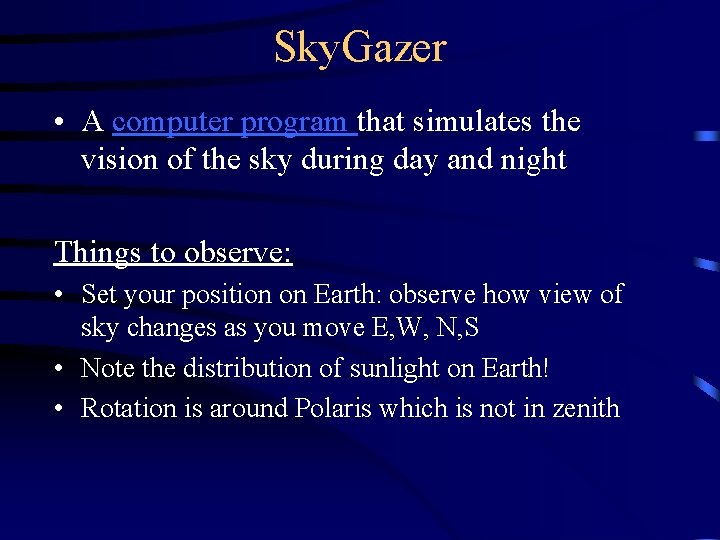 SkyGazer

• A computer program that simulates the vision of the sky during day and night

Things to observe:

• Set your position on Earth: observe how view of sky changes as you move E,W, N,S
• Note the distribution of sunlight on Earth!
• Rotation is around Polaris which is not in zenith